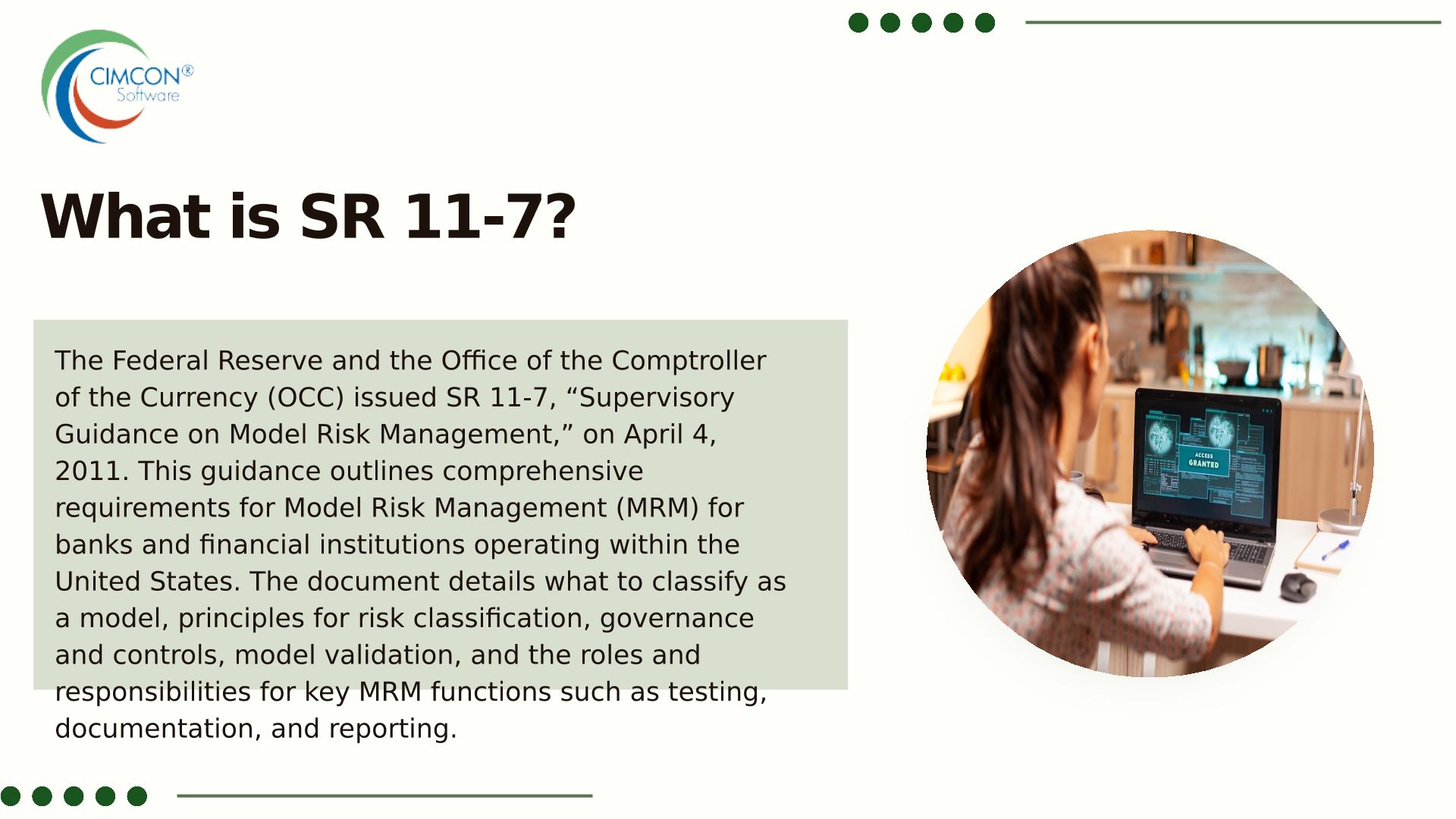 CIMCON®
Software

What is SR 11-7?

The Federal Reserve and the Office of the Comptroller of the Currency (OCC) issued SR 11-7, “Supervisory Guidance on Model Risk Management,” on April 4, 2011. This guidance outlines comprehensive requirements for Model Risk Management (MRM) for banks and financial institutions operating within the United States. The document details what to classify as a model, principles for risk classification, governance and controls, model validation, and the roles and responsibilities for key MRM functions such as testing, documentation, and reporting.

ACCESS GRANTED